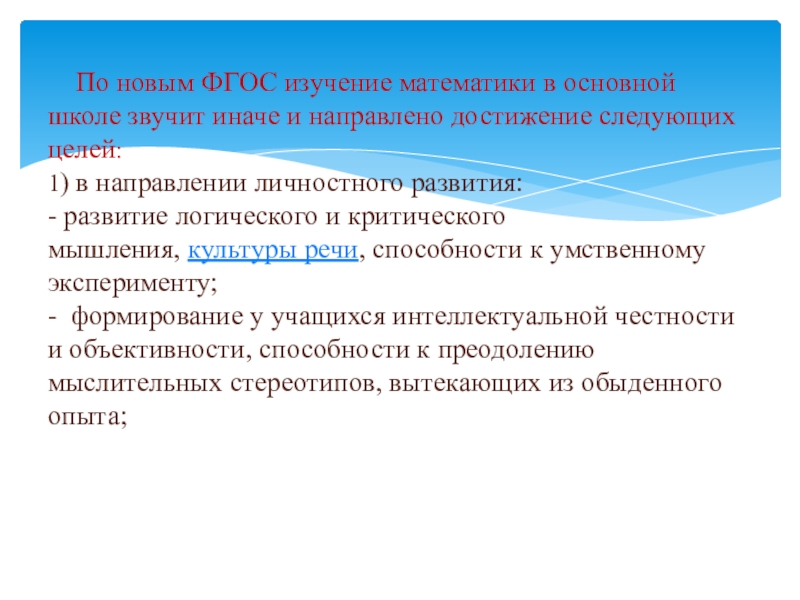 По новым ФГОС изучение математики в основной школе звучит иначе и направлено достижение следующих целей:

1) в направлении личностного развития:
- развитие логического и критического мышления, культуры речи, способности к умственному эксперименту;
- формирование у учащихся интеллектуальной честности и объективности, способности к преодолению мыслительных стереотипов, вытекающих из обыденного опыта;